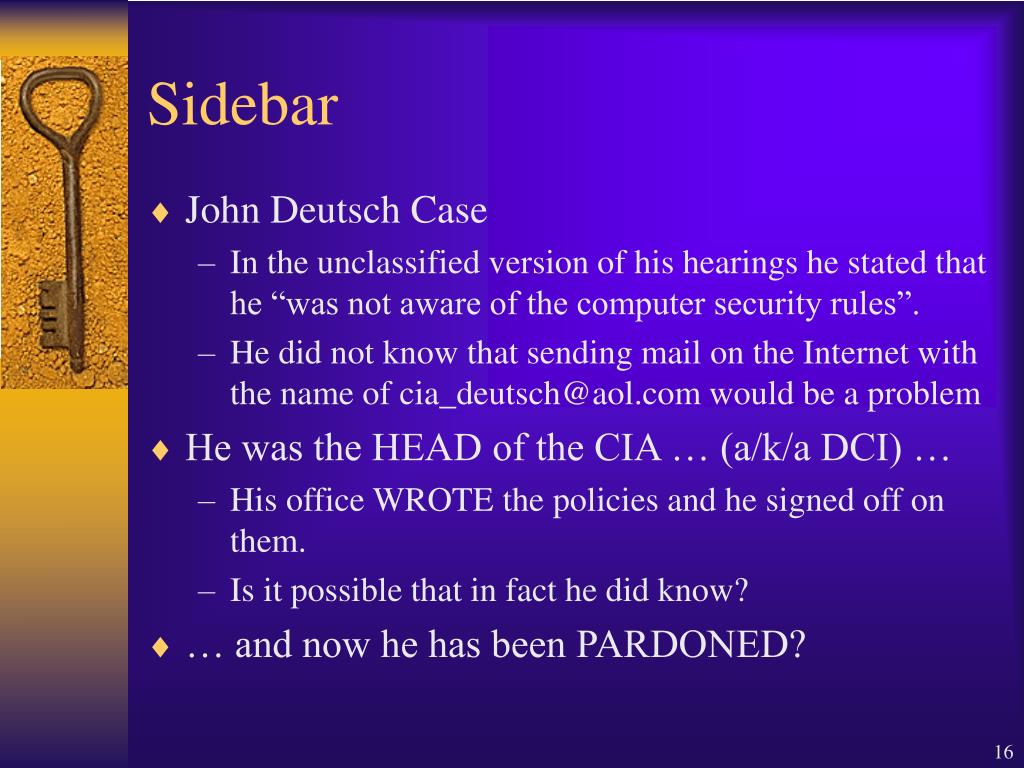 Sidebar

♦ John Deutsch Case
– In the unclassified version of his hearings he stated that he “was not aware of the computer security rules”.
– He did not know that sending mail on the Internet with the name of cia_deutsch@aol.com would be a problem

♦ He was the HEAD of the CIA … (a/k/a DCI) …
– His office WROTE the policies and he signed off on them.
– Is it possible that in fact he did know?

♦ … and now he has been PARDONED?

16